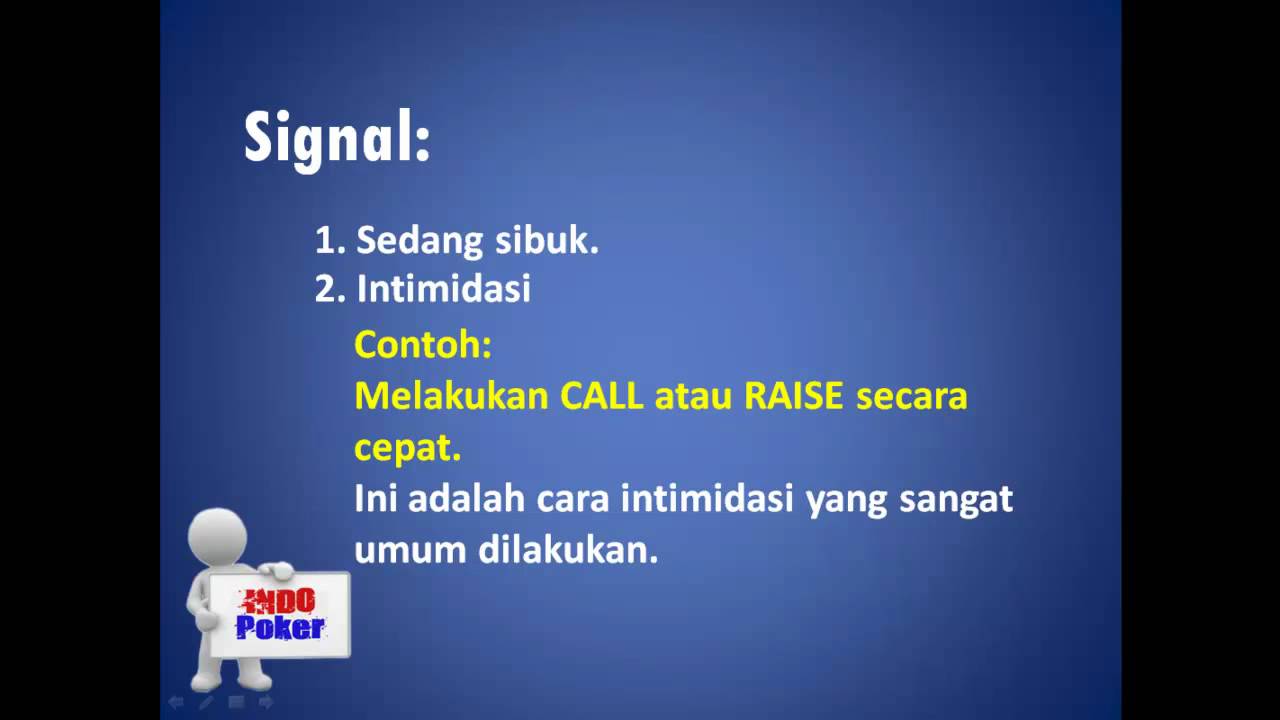 Signal:

1. Sedang sibuk.
2. Intimidasi

Contoh:
Melakukan CALL atau RAISE secara cepat.
Ini adalah cara intimidasi yang sangat umum dilakukan.

INDO
Poker